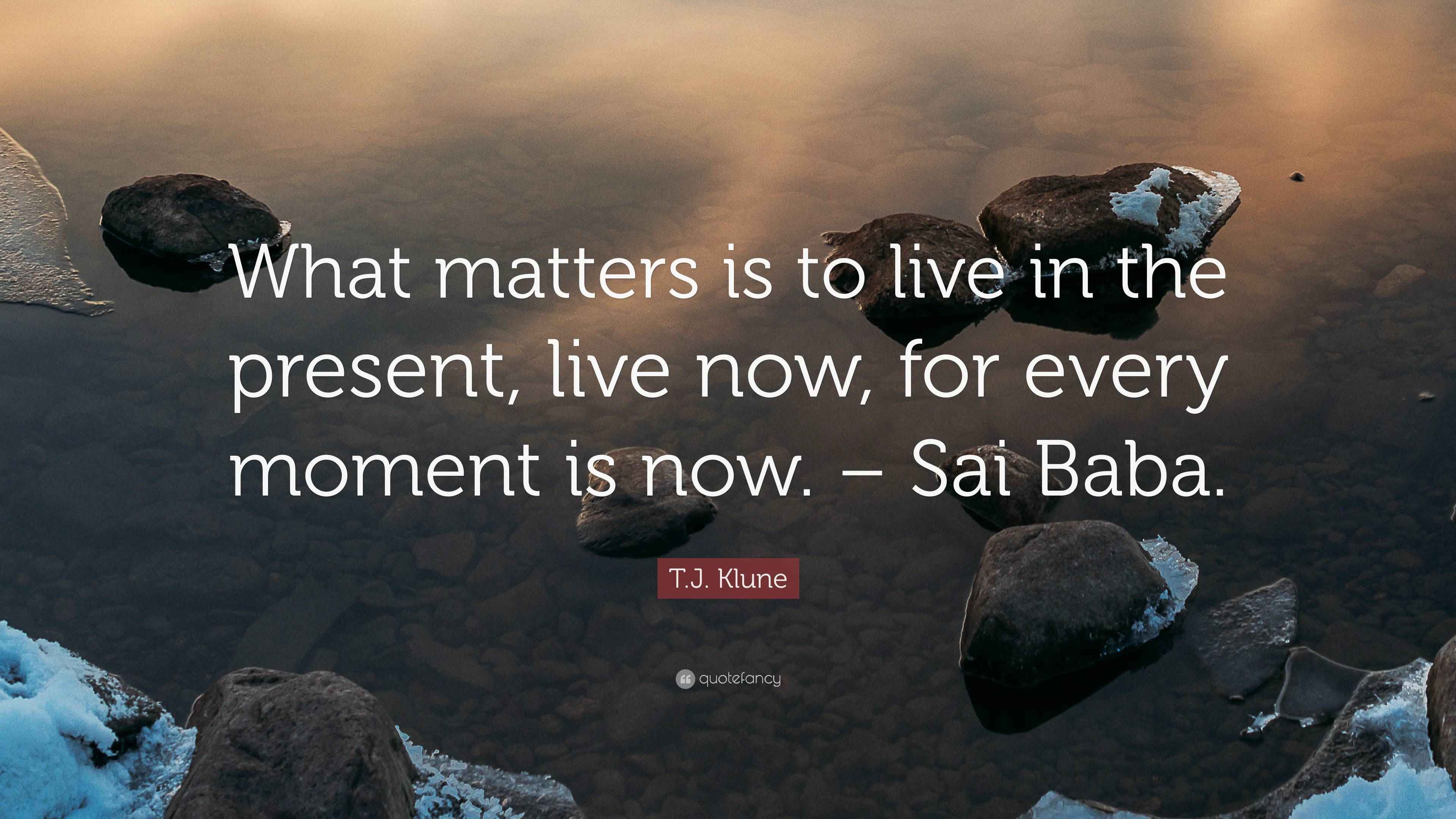 What matters is to live in the present, live now, for every moment is now. – Sai Baba.

T.J. Klune

quotefancy